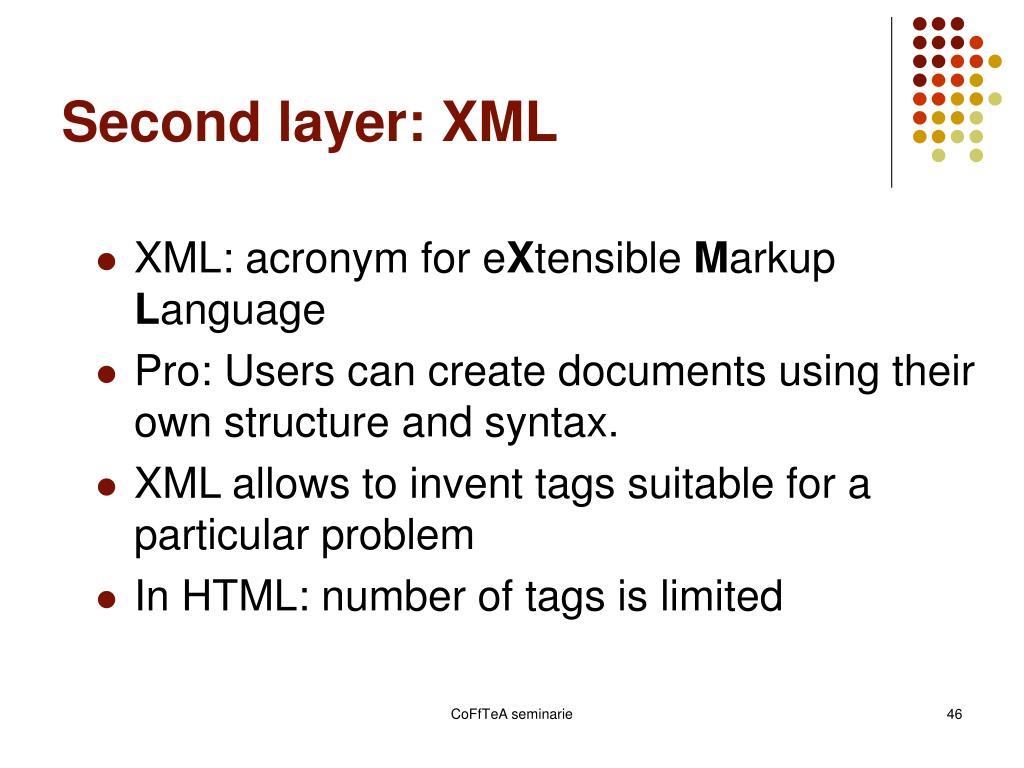 Second layer: XML

- XML: acronym for eXtensible Markup Language
- Pro: Users can create documents using their own structure and syntax.
- XML allows to invent tags suitable for a particular problem
- In HTML: number of tags is limited

CoFfTeA seminarie

46